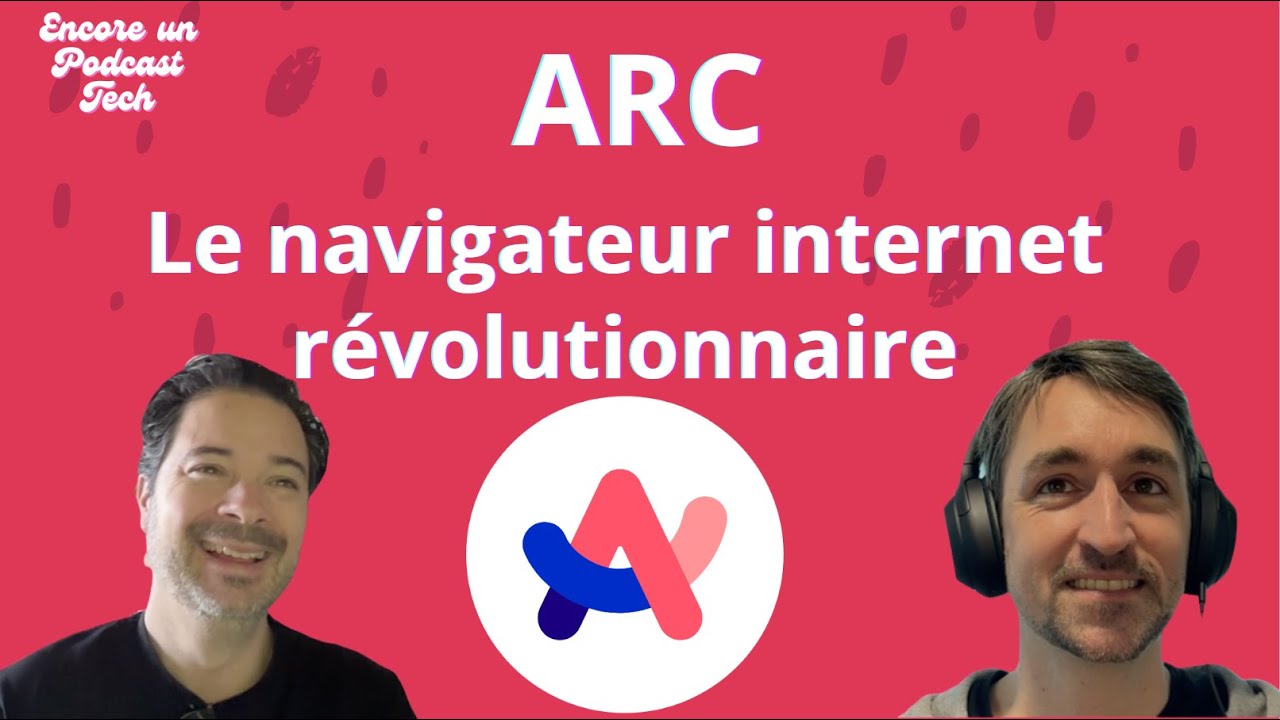 Encore un Podcast Tech

ARC

Le navigateur internet révolutionnaire